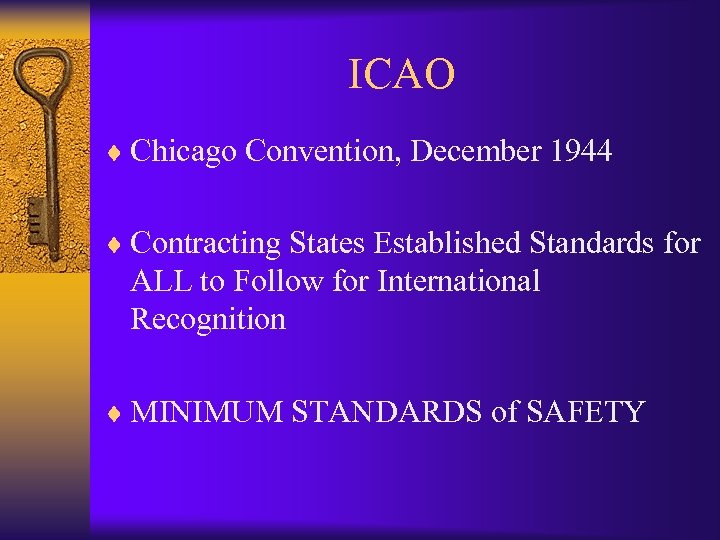 ICAO

♦ Chicago Convention, December 1944

♦ Contracting States Established Standards for ALL to Follow for International Recognition

♦ MINIMUM STANDARDS of SAFETY